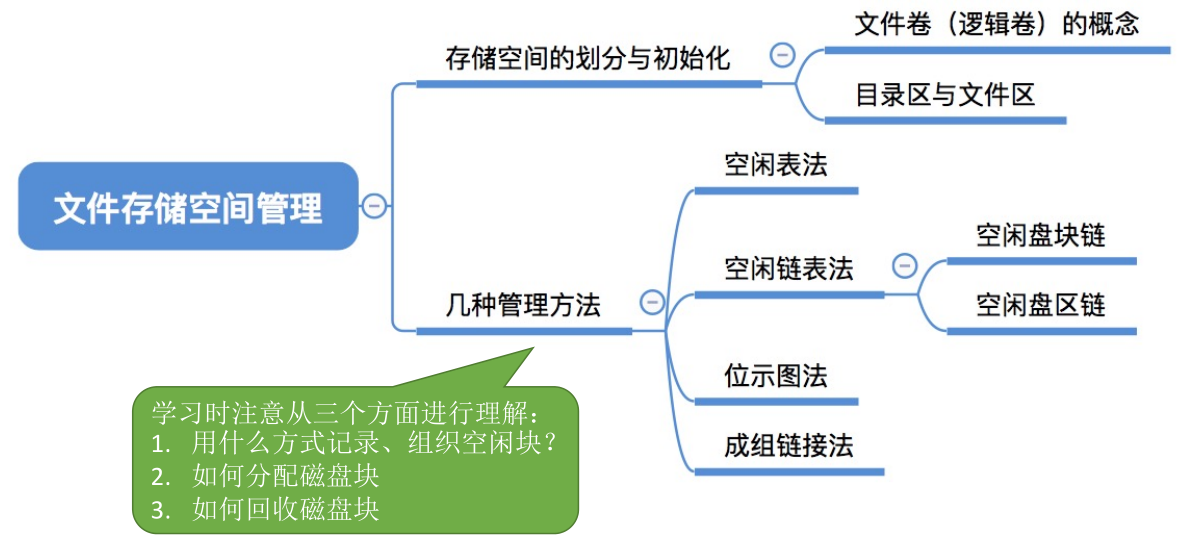 文件存储空间管理

存储空间的划分与初始化

文件卷（逻辑卷）的概念

目录区与文件区

几种管理方法

空闲表法

空闲链表法

空闲盘块链

空闲盘区链

位示图法

成组链接法

学习时注意从三个方面进行理解：
1. 用什么方式记录、组织空闲块？
2. 如何分配磁盘块
3. 如何回收磁盘块